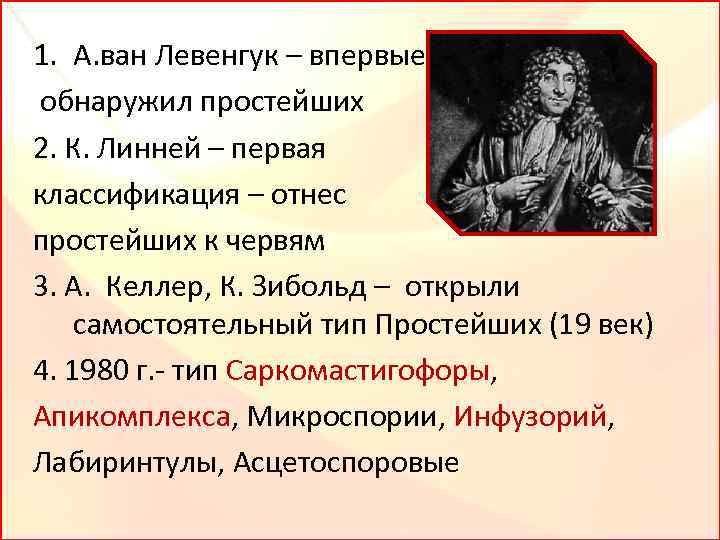 1. А.ван Левенгук – впервые обнаружил простейших

2. К. Линней – первая классификация – отнес простейших к червям

3. А. Келлер, К. Зибольд – открыли самостоятельный тип Простейших (19 век)

4. 1980 г.- тип Саркомастигофоры, Апикомплекса, Микроспории, Инфузорий, Лабиринтулы, Асцетоспоровые